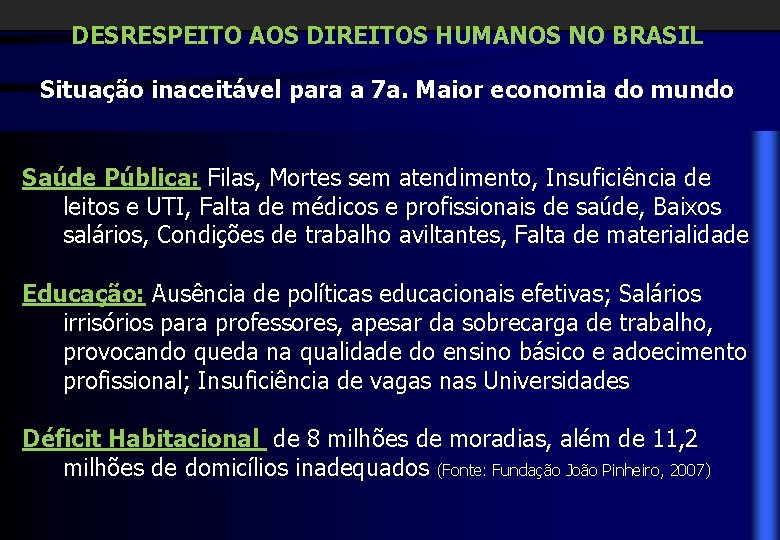 DESRESPEITO AOS DIREITOS HUMANOS NO BRASIL

Situação inaceitável para a 7a. Maior economia do mundo

Saúde Pública: Filas, Mortes sem atendimento, Insuficiência de leitos e UTI, Falta de médicos e profissionais de saúde, Baixos salários, Condições de trabalho aviltantes, Falta de materialidade

Educação: Ausência de políticas educacionais efetivas; Salários irrisórios para professores, apesar da sobrecarga de trabalho, provocando queda na qualidade do ensino básico e adoecimento profissional; Insuficiência de vagas nas Universidades

Déficit Habitacional de 8 milhões de moradias, além de 11,2 milhões de domicílios inadequados (Fonte: Fundação João Pinheiro, 2007)